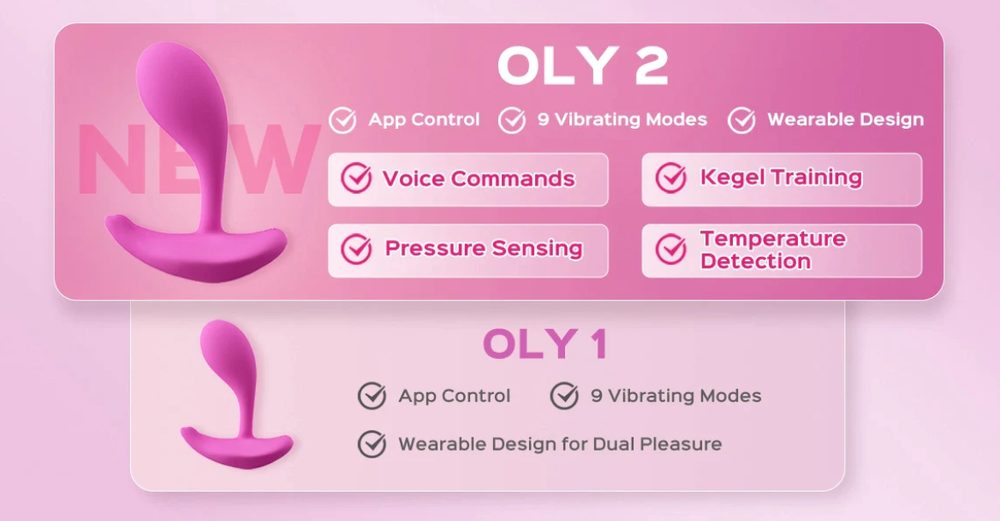 NEW

OLY 2

App Control

9 Vibrating Modes

Wearable Design

Voice Commands

Kegel Training

Pressure Sensing

Temperature Detection

OLY 1

App Control

9 Vibrating Modes

Wearable Design for Dual Pleasure